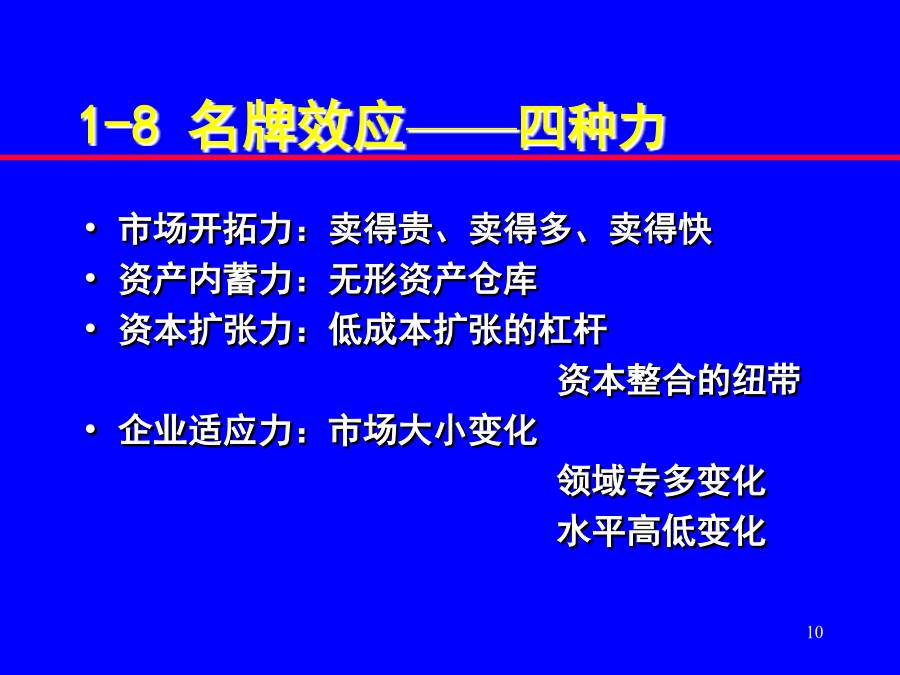 1-8 名牌效应——四种力

• 市场开拓力：卖得贵、卖得多、卖得快
• 资产内蓄力：无形资产仓库
• 资本扩张力：低成本扩张的杠杆
资本整合的纽带
• 企业适应力：市场大小变化
领域专多变化
水平高低变化

10